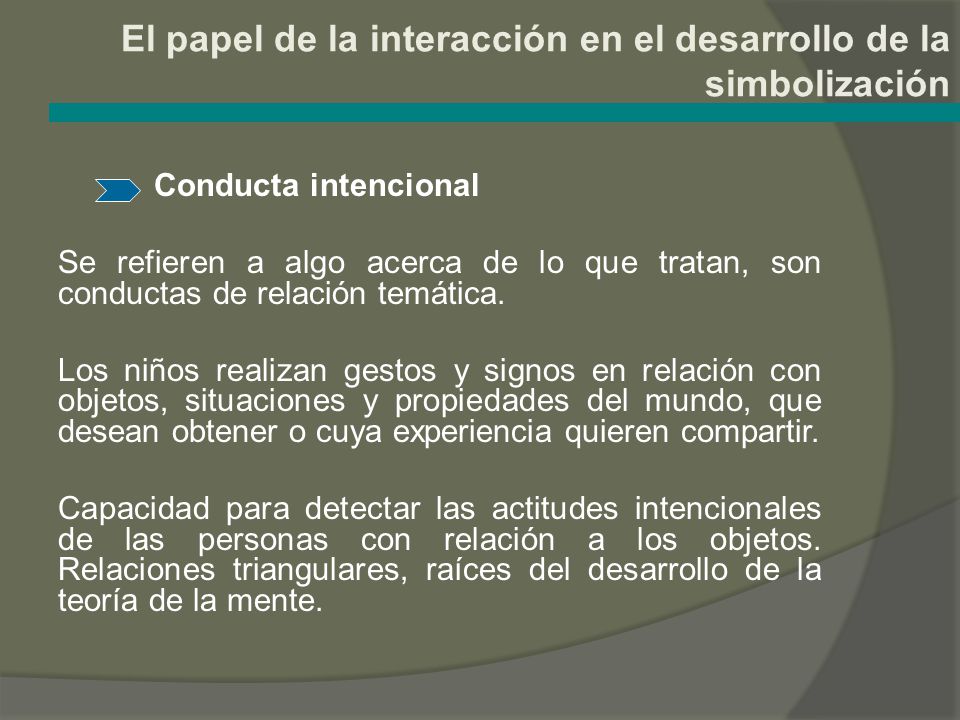 El papel de la interacción en el desarrollo de la simbolización

Conducta intencional

Se refieren a algo acerca de lo que tratan, son conductas de relación temática.

Los niños realizan gestos y signos en relación con objetos, situaciones y propiedades del mundo, que desean obtener o cuya experiencia quieren compartir.

Capacidad para detectar las actitudes intencionales de las personas con relación a los objetos. Relaciones triangulares, raíces del desarrollo de la teoría de la mente.